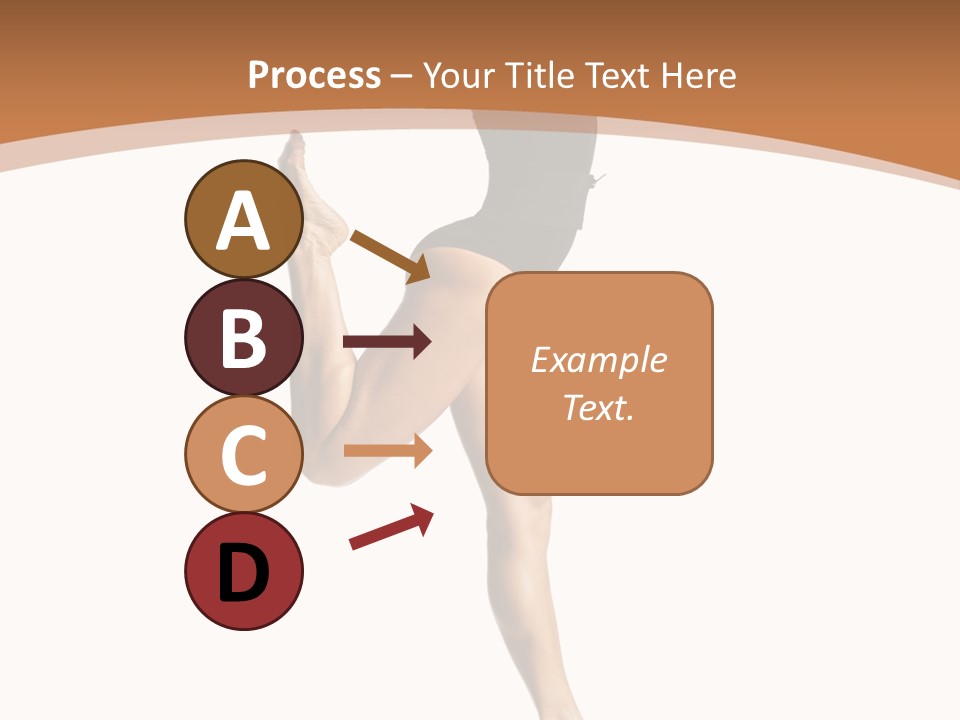 Process – Your Title Text Here

A

B

C

D

Example Text.